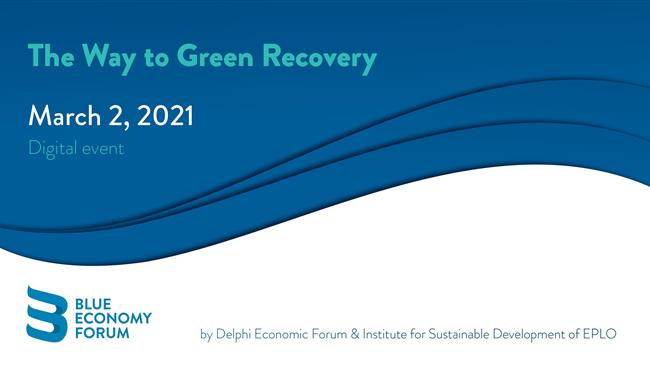 The Way to Green Recovery

March 2, 2021

Digital event

BLUE ECONOMY FORUM

by Delphi Economic Forum & Institute for Sustainable Development of EPLO